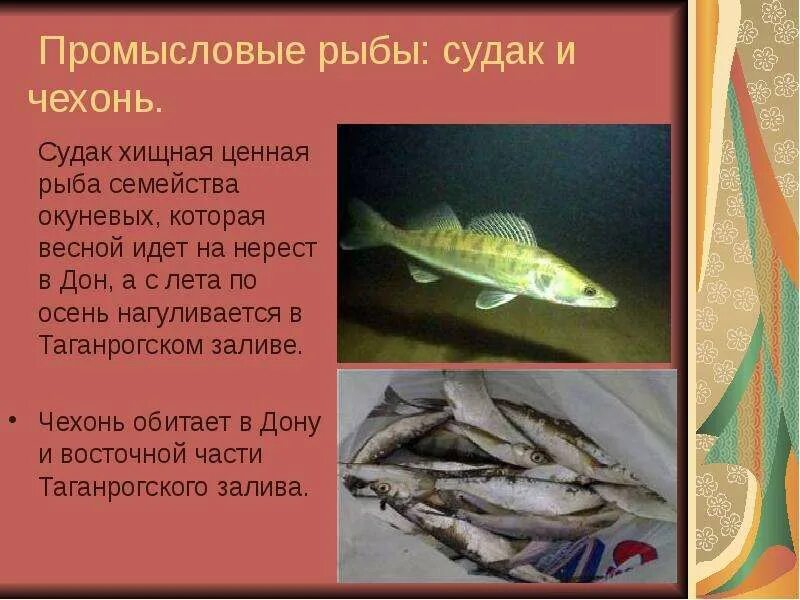 Промысловые рыбы: судак и чехонь.

Судак хищная ценная рыба семейства окуневых, которая весной идет на нерест в Дон, а с лета по осень нагуливается в Таганрогском заливе.

• Чехонь обитает в Дону и восточной части Таганрогского залива.